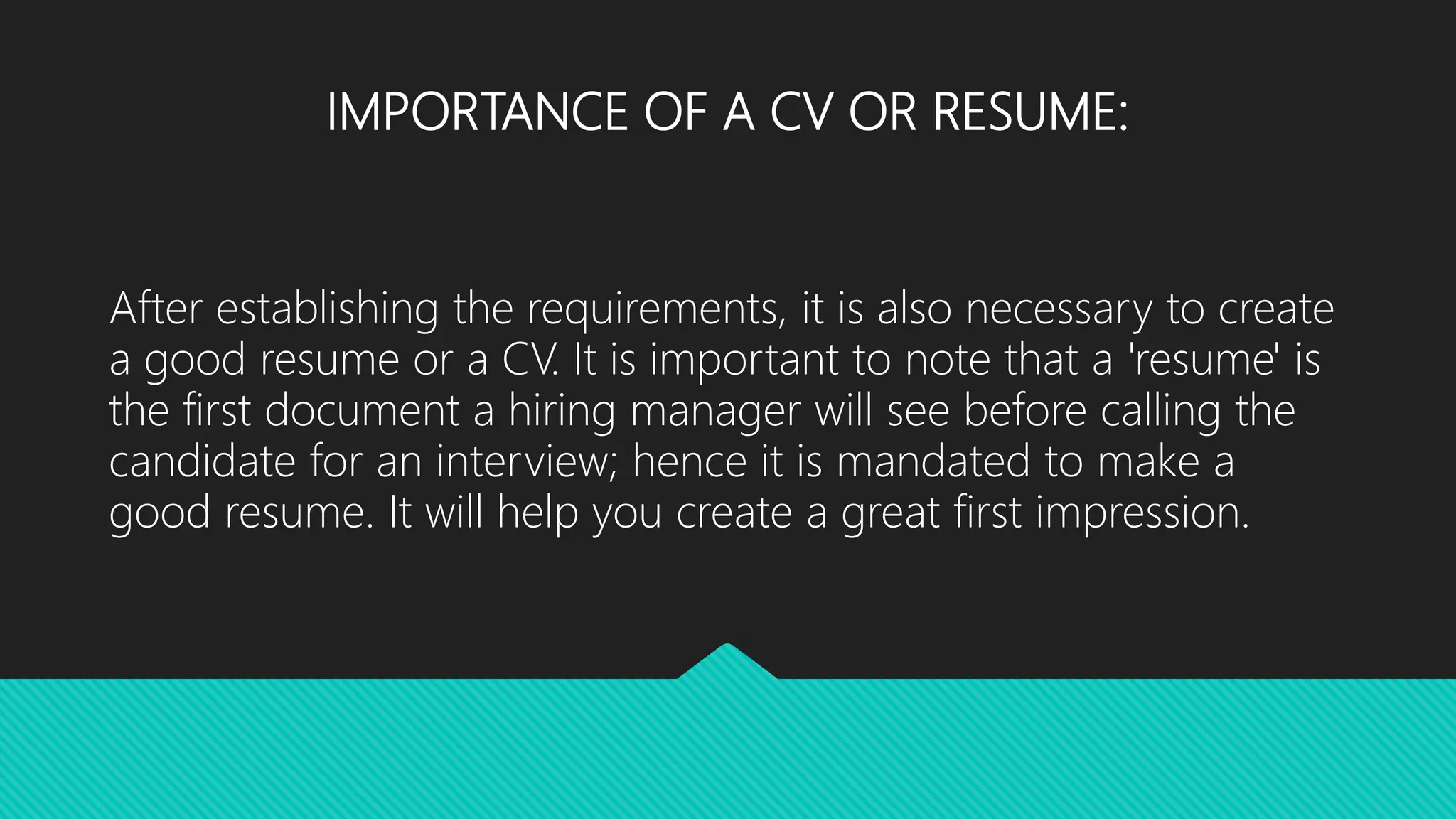 IMPORTANCE OF A CV OR RESUME:

After establishing the requirements, it is also necessary to create a good resume or a CV. It is important to note that a 'resume' is the first document a hiring manager will see before calling the candidate for an interview; hence it is mandated to make a good resume. It will help you create a great first impression.